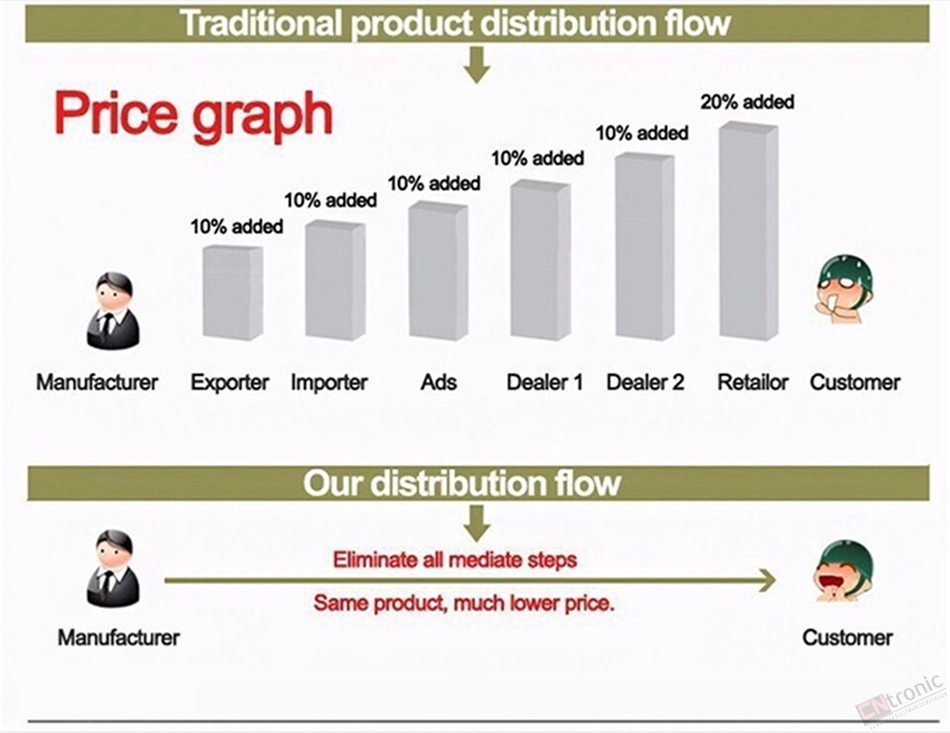 Traditional product distribution flow

Price graph

10% added
10% added
10% added
10% added
10% added
20% added

Manufacturer Exporter Importer Ads Dealer 1 Dealer 2 Retailor Customer

Our distribution flow

Eliminate all mediate steps
Same product, much lower price.

Manufacturer
Customer

CNtronic